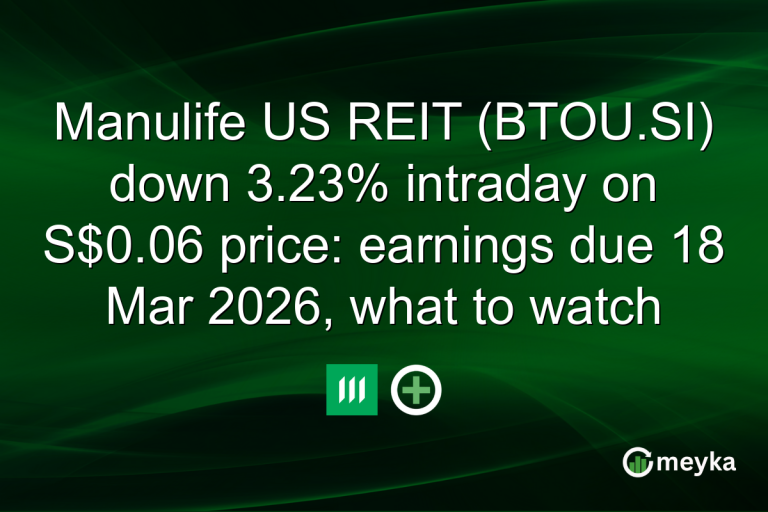 Manulife US REIT (BTOU.SI) down 3.23% intraday on S$0.06 price: earnings due 18 Mar 2026, what to watch

meyka